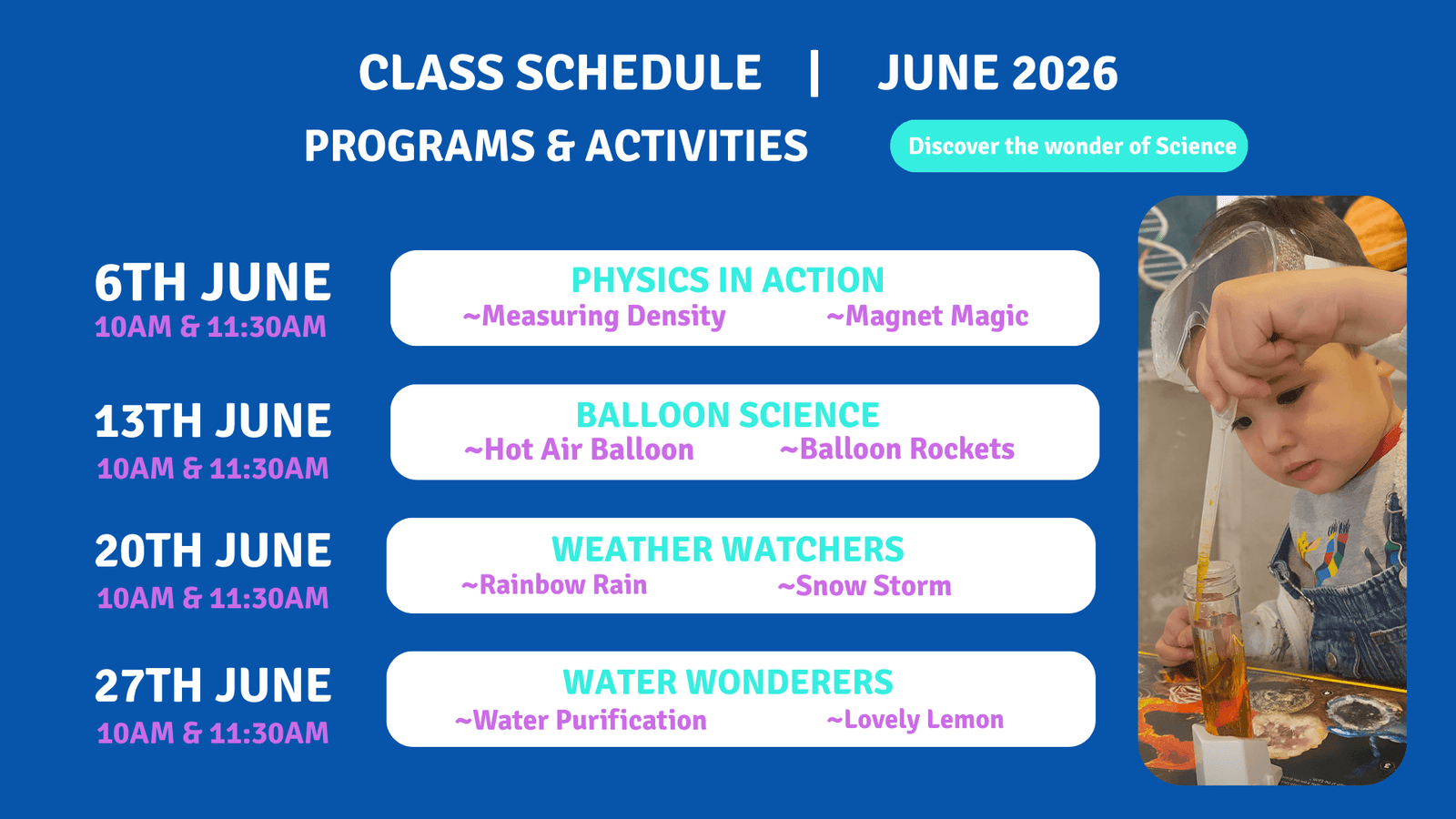 CLASS SCHEDULE | JUNE 2026

PROGRAMS & ACTIVITIES

Discover the wonder of Science

6TH JUNE
10AM & 11:30AM

PHYSICS IN ACTION
~Measuring Density ~Magnet Magic

13TH JUNE
10AM & 11:30AM

BALLOON SCIENCE
~Hot Air Balloon ~Balloon Rockets

20TH JUNE
10AM & 11:30AM

WEATHER WATCHERS
~Rainbow Rain ~Snow Storm

27TH JUNE
10AM & 11:30AM

WATER WONDERERS
~Water Purification ~Lovely Lemon